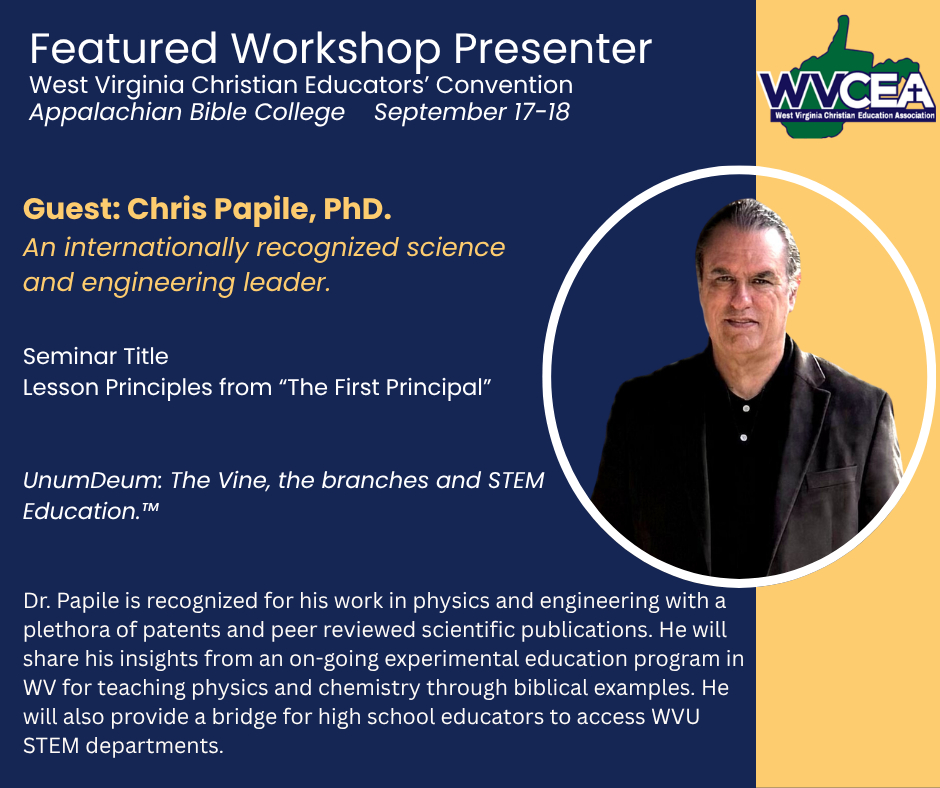 Featured Workshop Presenter
West Virginia Christian Educators' Convention
Appalachian Bible College September 17-18

WVCEA
West Virginia Christian Education Association

Guest: Chris Papile, PhD.
An internationally recognized science and engineering leader.

Seminar Title
Lesson Principles from "The First Principal"

UnumDeum: The Vine, the branches and STEM Education.™

Dr. Papile is recognized for his work in physics and engineering with a plethora of patents and peer reviewed scientific publications. He will share his insights from an on-going experimental education program in WV for teaching physics and chemistry through biblical examples. He will also provide a bridge for high school educators to access WVU STEM departments.